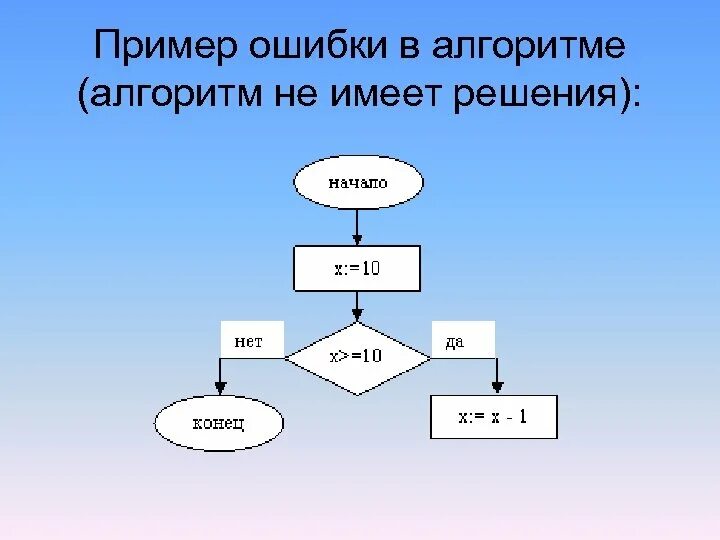 Пример ошибки в алгоритме (алгоритм не имеет решения):

начало

x:=10

нет

x>=10

да

конец

x:= x - 1